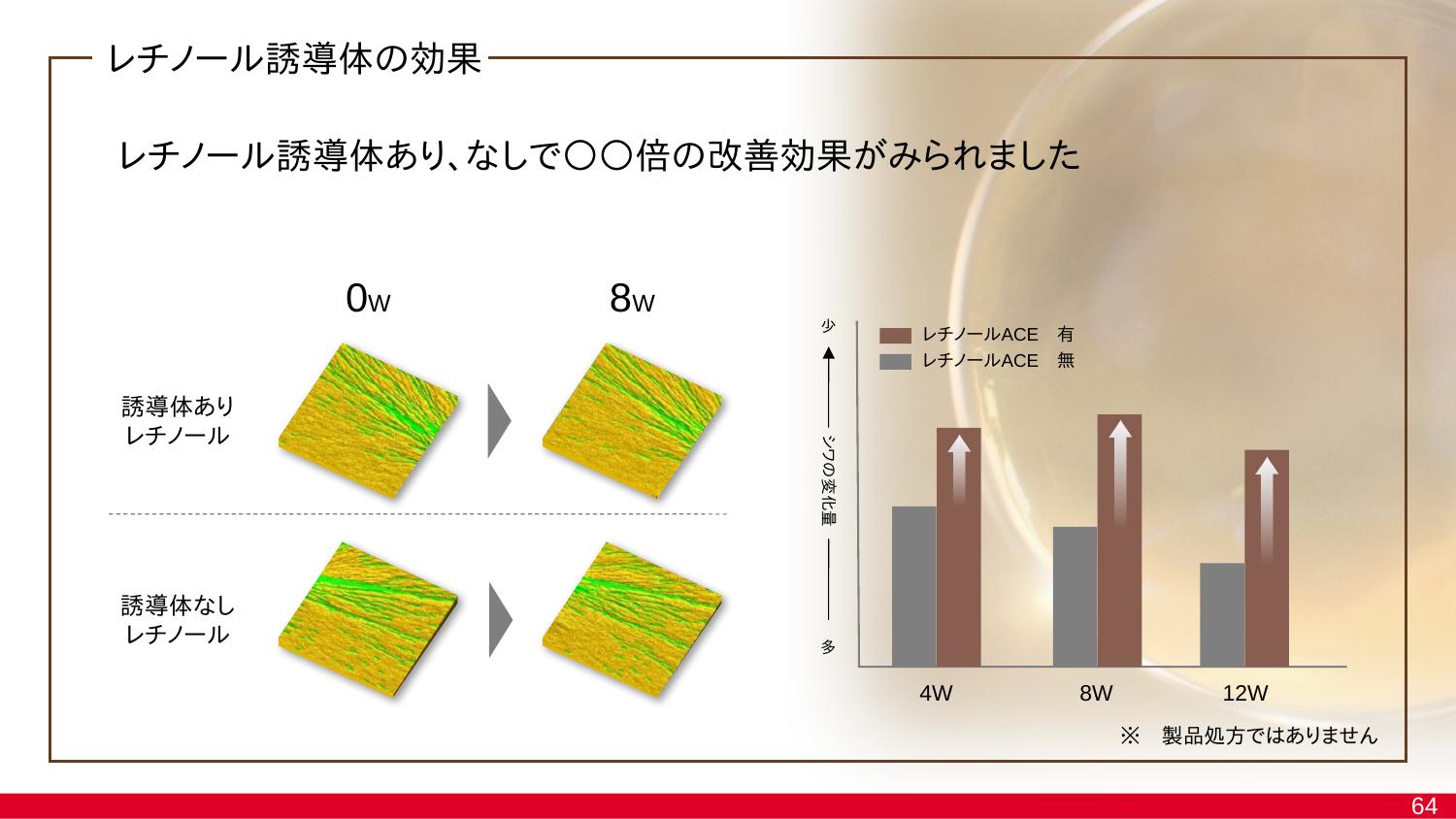 レチノール誘導体の効果

レチノール誘導体あり、なしで〇〇倍の改善効果がみられました

0W

8W

誘導体あり
レチノール

誘導体なし
レチノール

少

シワの変化量

多

レチノールACE　有
レチノールACE　無

4W

8W

12W

※　製品処方ではありません

64